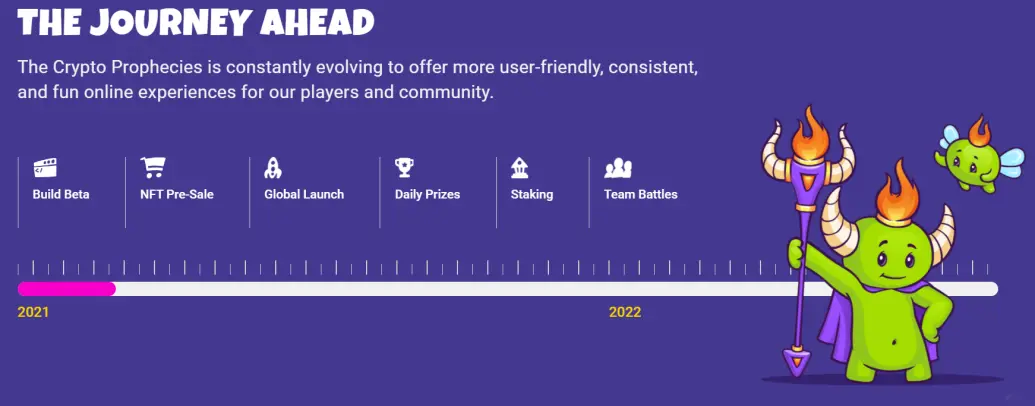 THE JOURNEY AHEAD

The Crypto Prophecies is constantly evolving to offer more user-friendly, consistent, and fun online experiences for our players and community.

Build Beta
NFT Pre-Sale
Global Launch
Daily Prizes
Staking
Team Battles

2021
2022